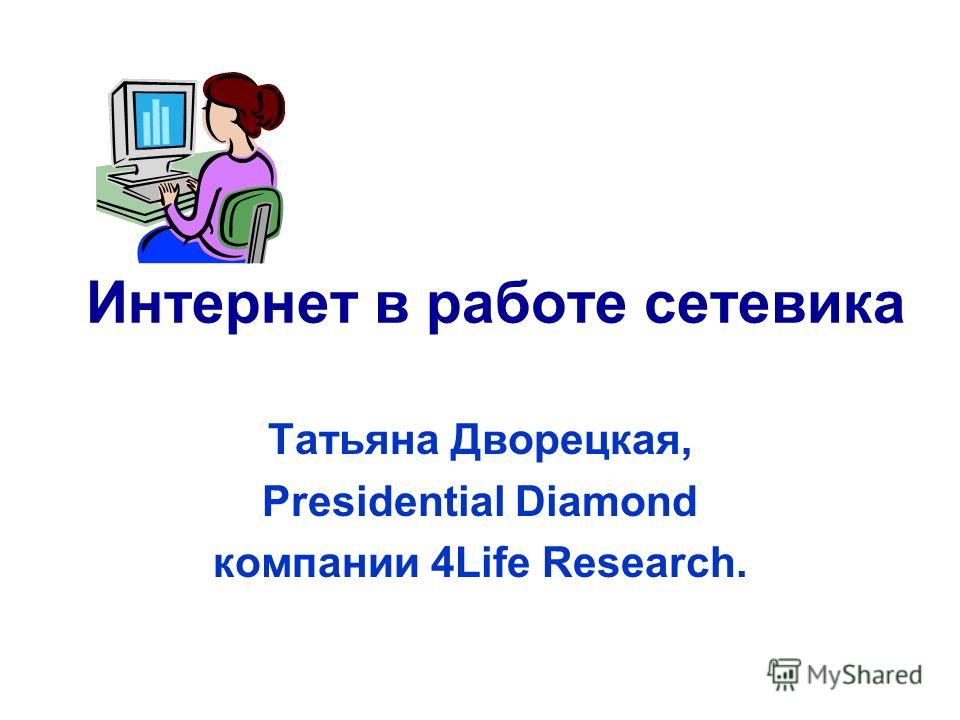 Интернет в работе сетевика

Татьяна Дворецкая,
Presidential Diamond
компании 4Life Research.

MyShared